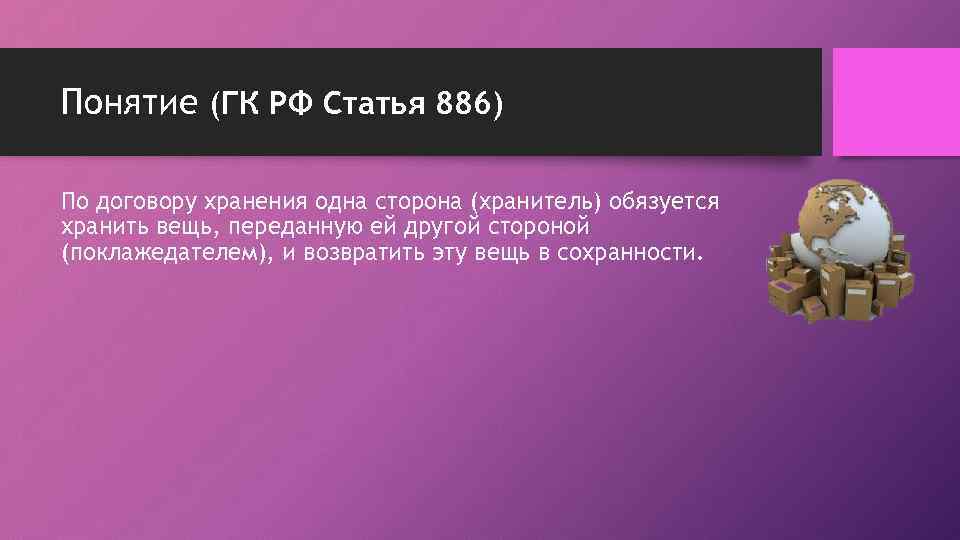 Понятие (ГК РФ Статья 886)

По договору хранения одна сторона (хранитель) обязуется хранить вещь, переданную ей другой стороной (поклажедателем), и возвратить эту вещь в сохранности.